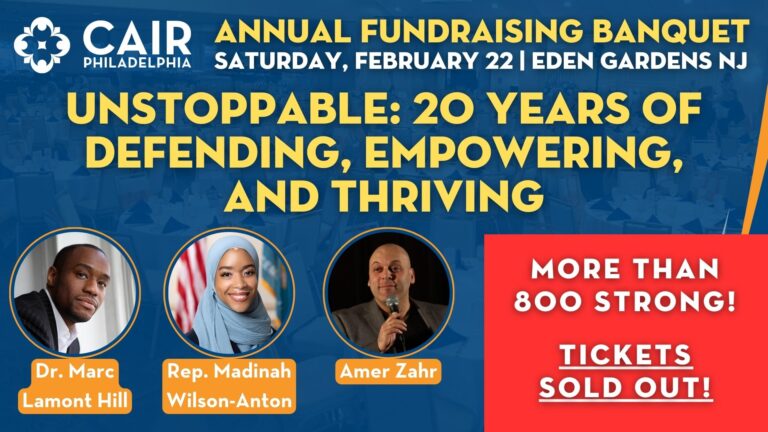 CAIR PHILADELPHIA

ANNUAL FUNDRAISING BANQUET
SATURDAY, FEBRUARY 22 | EDEN GARDENS NJ

UNSTOPPABLE: 20 YEARS OF DEFENDING, EMPOWERING, AND THRIVING

Dr. Marc Lamont Hill

Rep. Madinah Wilson-Anton

Amer Zahr

MORE THAN 800 STRONG!

TICKETS SOLD OUT!